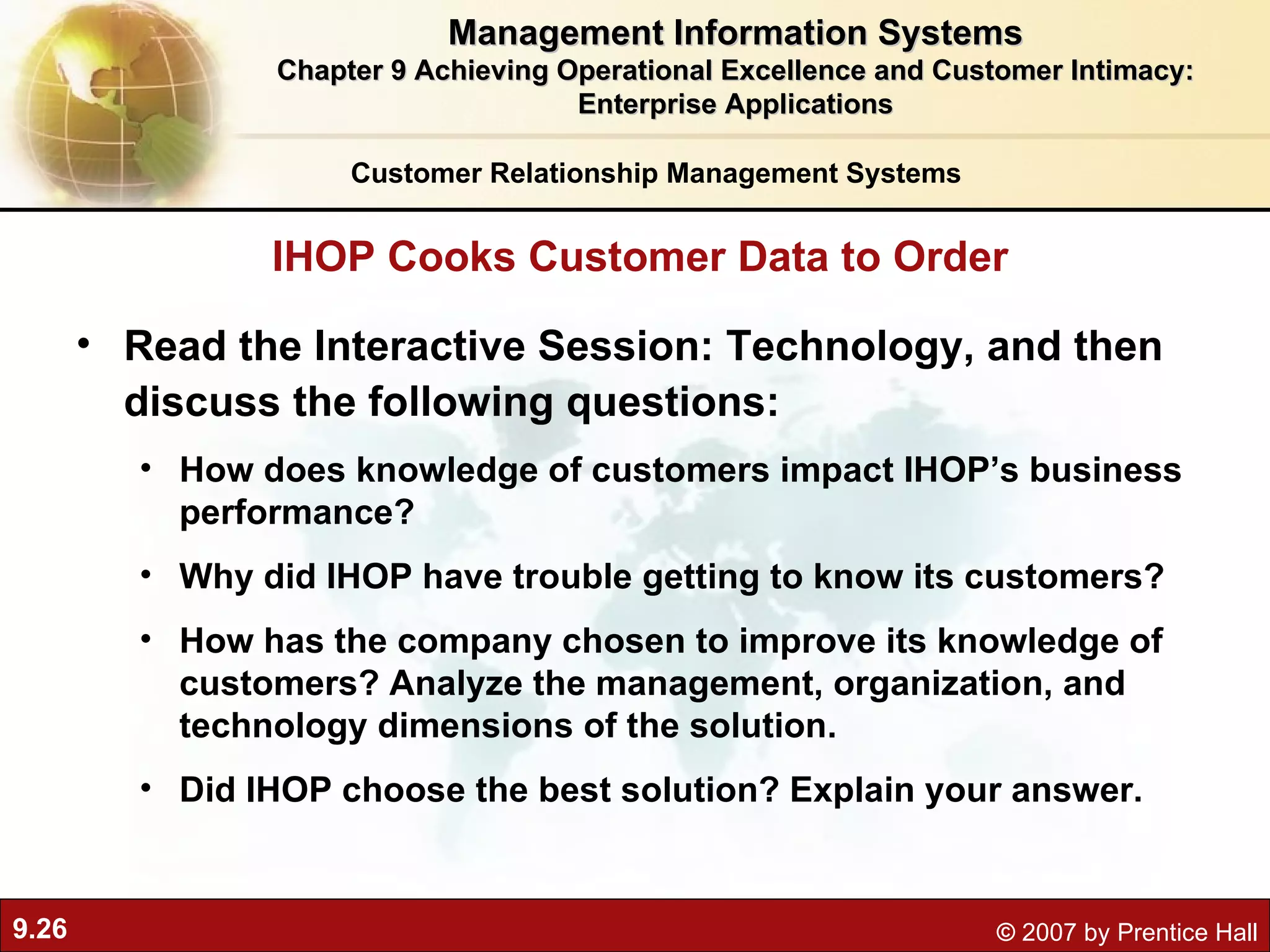 Management Information Systems
Chapter 9 Achieving Operational Excellence and Customer Intimacy: Enterprise Applications

Customer Relationship Management Systems

IHOP Cooks Customer Data to Order

• Read the Interactive Session: Technology, and then discuss the following questions:

• How does knowledge of customers impact IHOP’s business performance?

• Why did IHOP have trouble getting to know its customers?

• How has the company chosen to improve its knowledge of customers? Analyze the management, organization, and technology dimensions of the solution.

• Did IHOP choose the best solution? Explain your answer.

9.26

© 2007 by Prentice Hall